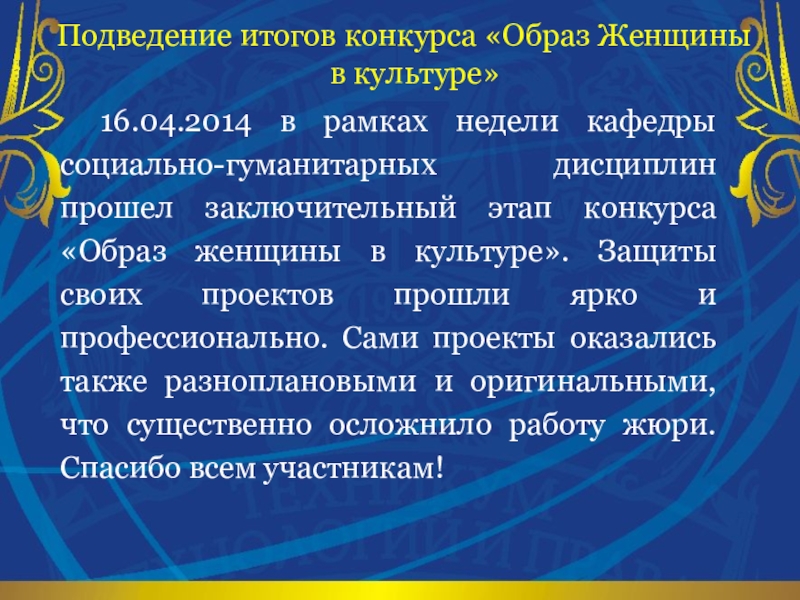 Подведение итогов конкурса «Образ Женщины в культуре»

16.04.2014 в рамках недели кафедры социально-гуманитарных дисциплин прошел заключительный этап конкурса «Образ женщины в культуре». Защиты своих проектов прошли ярко и профессионально. Сами проекты оказались также разноплановыми и оригинальными, что существенно осложнило работу жюри. Спасибо всем участникам!